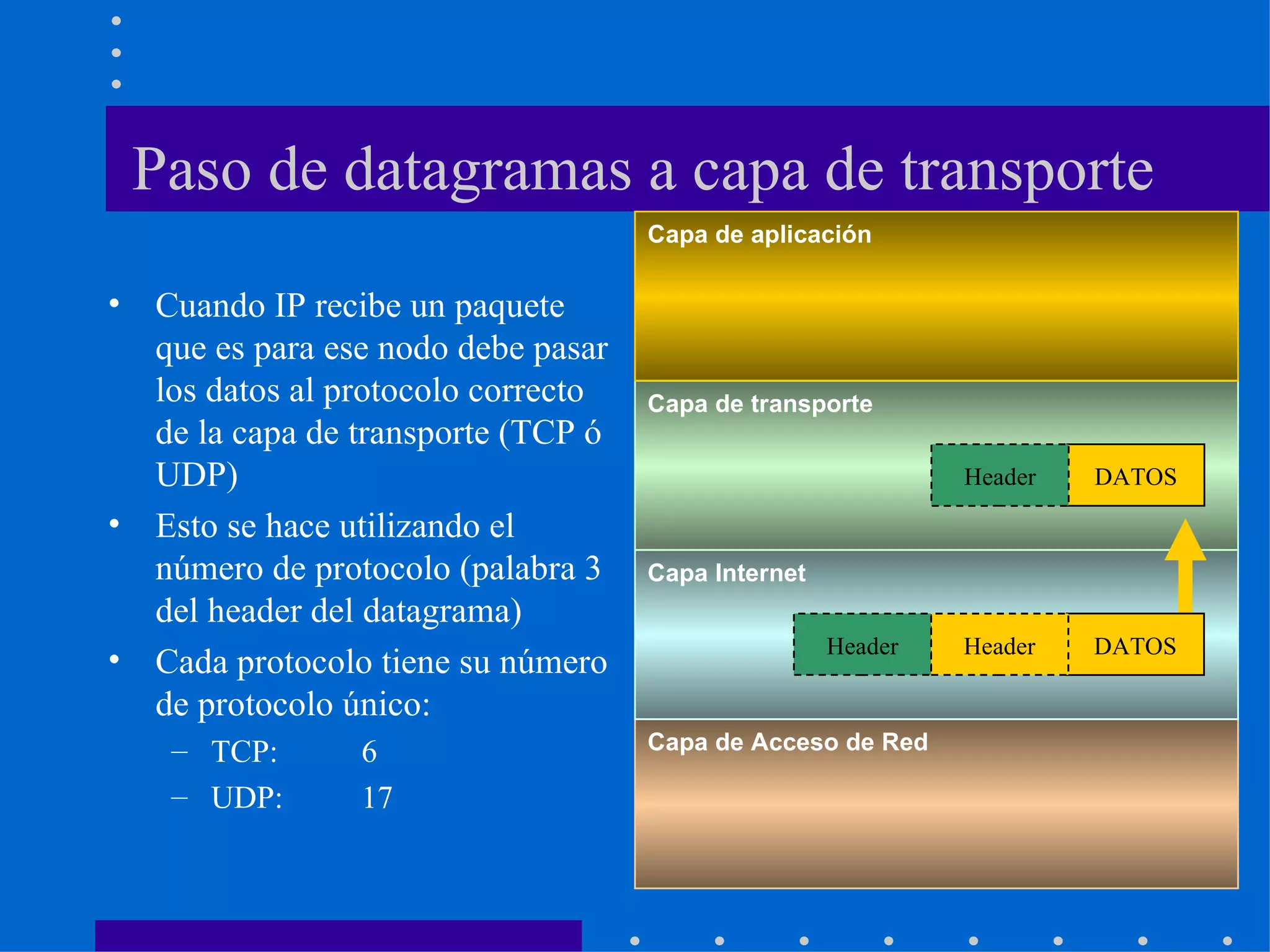 Paso de datagramas a capa de transporte

• Cuando IP recibe un paquete que es para ese nodo debe pasar los datos al protocolo correcto de la capa de transporte (TCP ó UDP)
• Esto se hace utilizando el número de protocolo (palabra 3 del header del datagrama)
• Cada protocolo tiene su número de protocolo único:
– TCP: 6
– UDP: 17

Capa de aplicación

Capa de transporte

Header DATOS

Capa Internet

Header Header DATOS

Capa de Acceso de Red